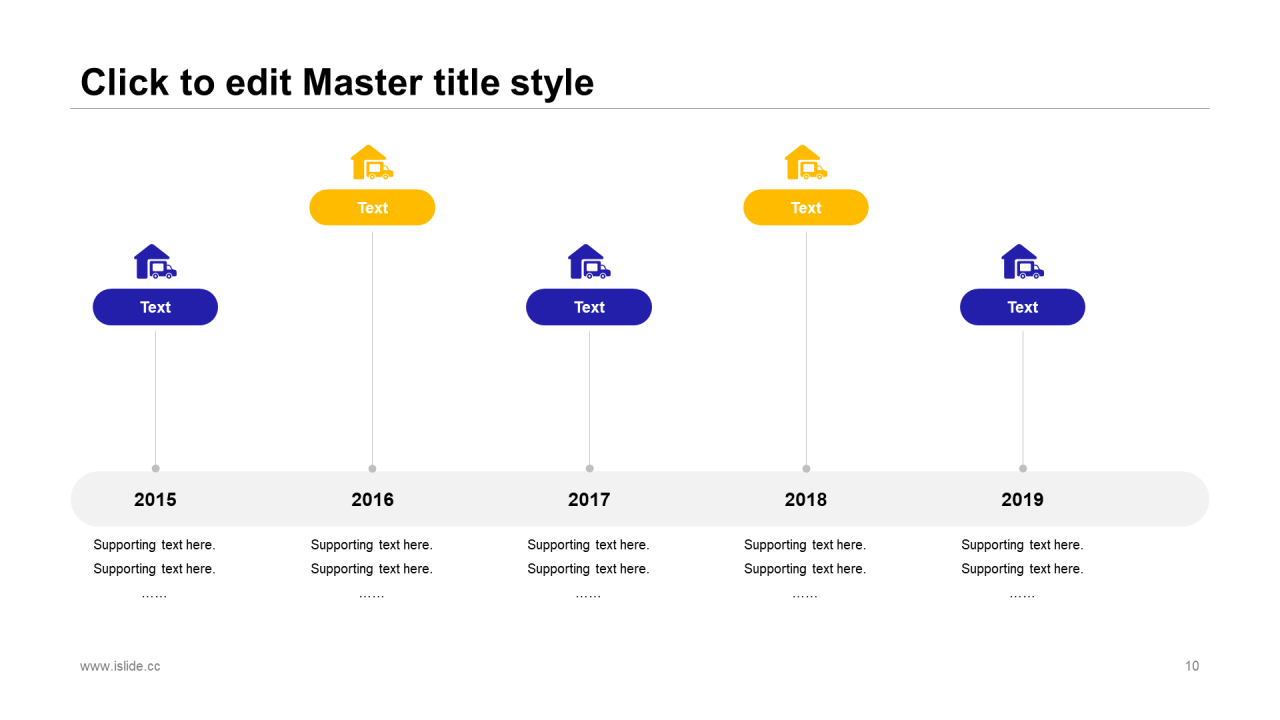 Click to edit Master title style

Text

Text

Text

Text

Text

2015

2016

2017

2018

2019

Supporting text here.
Supporting text here.
……

Supporting text here.
Supporting text here.
……

Supporting text here.
Supporting text here.
……

Supporting text here.
Supporting text here.
……

Supporting text here.
Supporting text here.
……

www.islide.cc

10